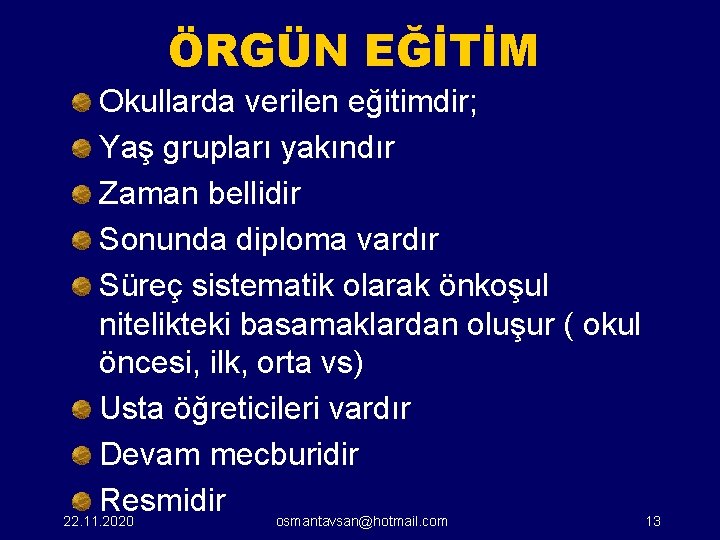 ÖRGÜN EĞİTİM

Okullarda verilen eğitimdir;

Yaş grupları yakındır

Zaman bellidir

Sonunda diploma vardır

Süreç sistematik olarak önkoşul nitelikteki basamaklardan oluşur ( okul öncesi, ilk, orta vs)

Usta öğreticileri vardır

Devam mecburidir

Resmidir

22.11.2020 osmantavsan@hotmail.com 13